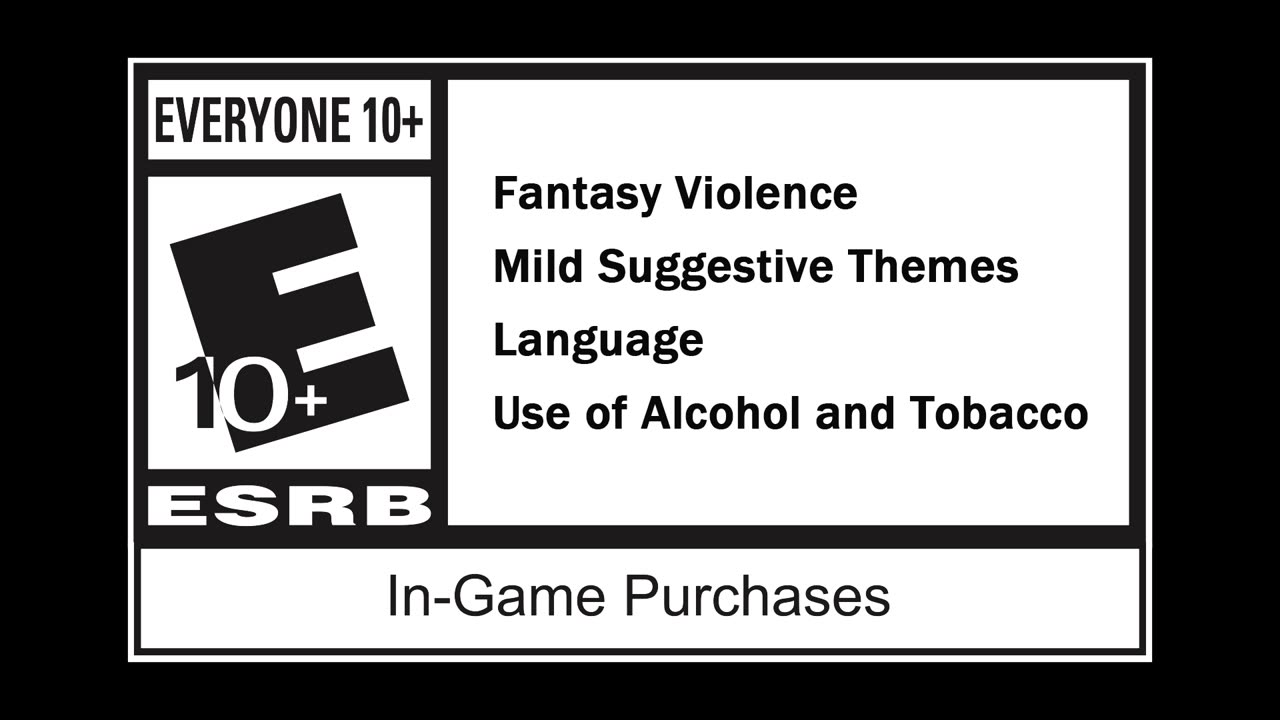 EVERYONE 10+

E
10+

ESRB

Fantasy Violence
Mild Suggestive Themes
Language
Use of Alcohol and Tobacco

In-Game Purchases